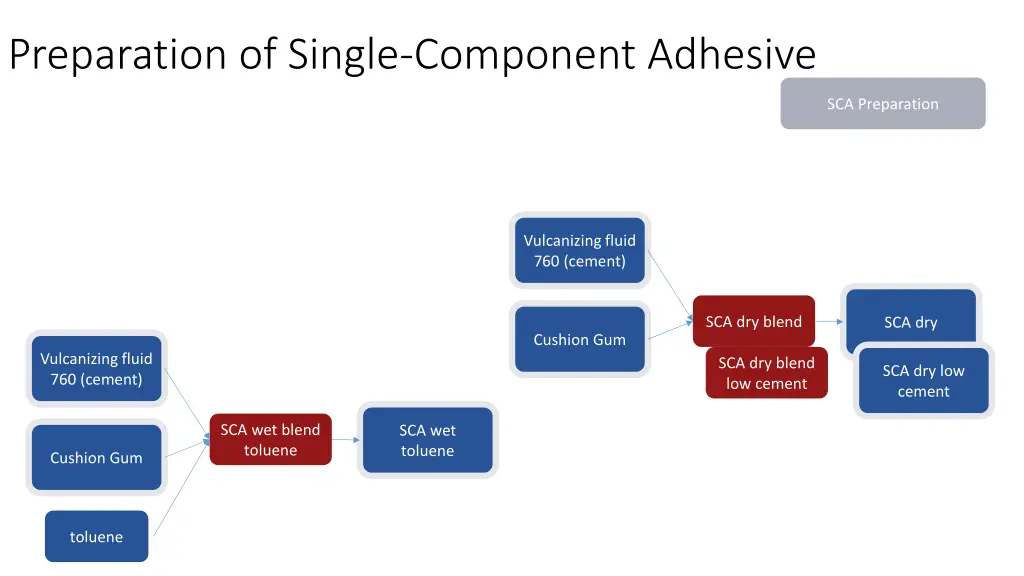 Preparation of Single-Component Adhesive

SCA Preparation

Vulcanizing fluid 760 (cement)

Cushion Gum

SCA dry blend

SCA dry blend low cement

SCA dry

SCA dry low cement

Vulcanizing fluid 760 (cement)

Cushion Gum

toluene

SCA wet blend toluene

SCA wet toluene